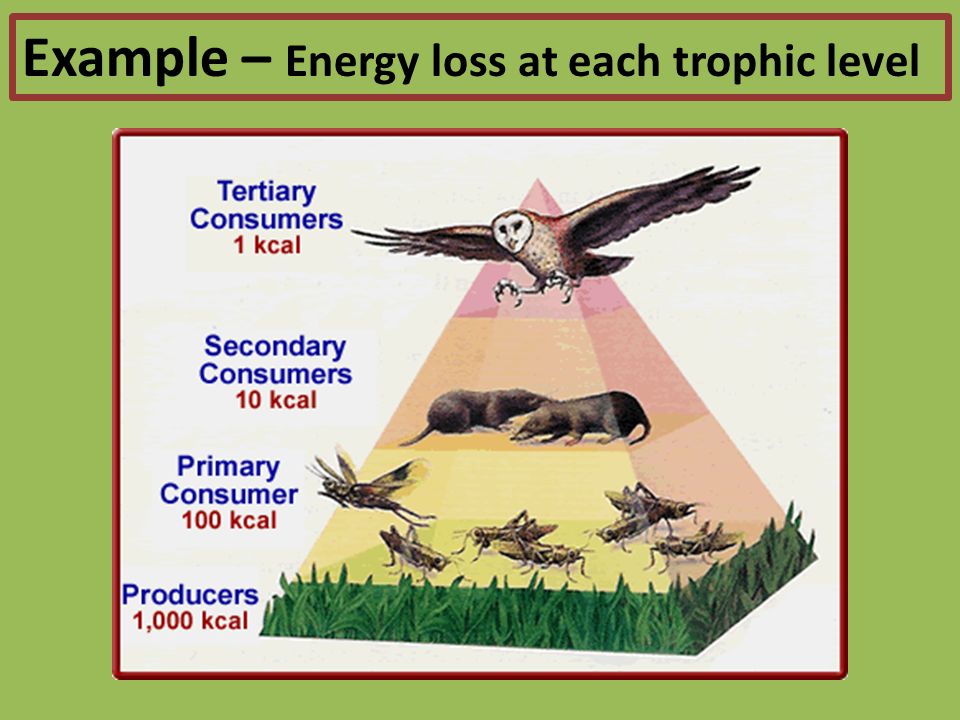 Example – Energy loss at each trophic level

Tertiary Consumers
1 kcal

Secondary Consumers
10 kcal

Primary Consumer
100 kcal

Producers
1,000 kcal